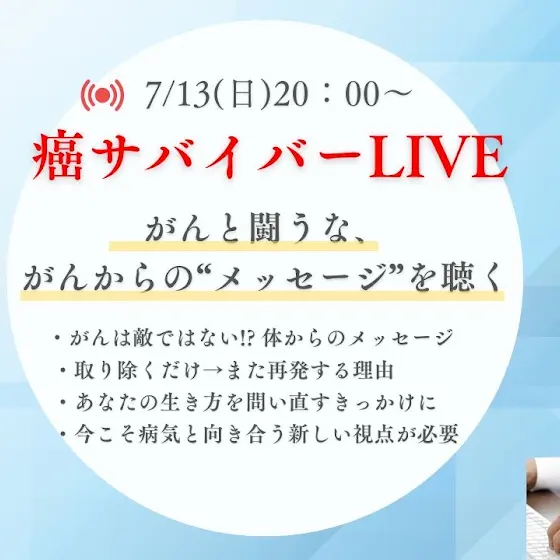 7/13(日)20：00～

癌サバイバーLIVE

がんと闘うな、
がんからの“メッセージ”を聴く

・がんは敵ではない!? 体からのメッセージ
・取り除くだけ→また再発する理由
・あなたの生き方を問い直すきっかけに
・今こそ病気と向き合う新しい視点が必要